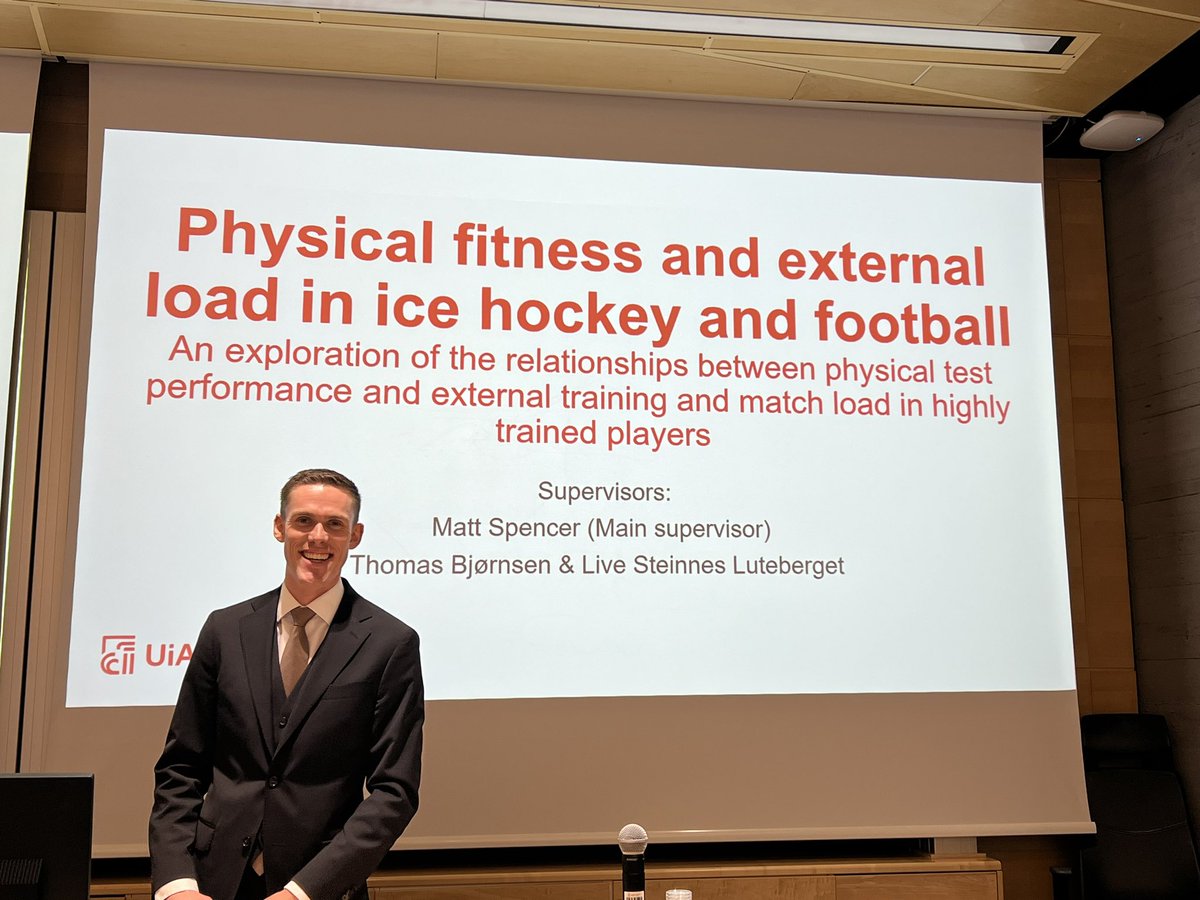 Physical fitness and external load in ice hockey and football

An exploration of the relationships between physical test performance and external training and match load in highly trained players

Supervisors:
Matt Spencer (Main supervisor)
Thomas Bjørnsen & Live Steinnes Luteberget

UiA